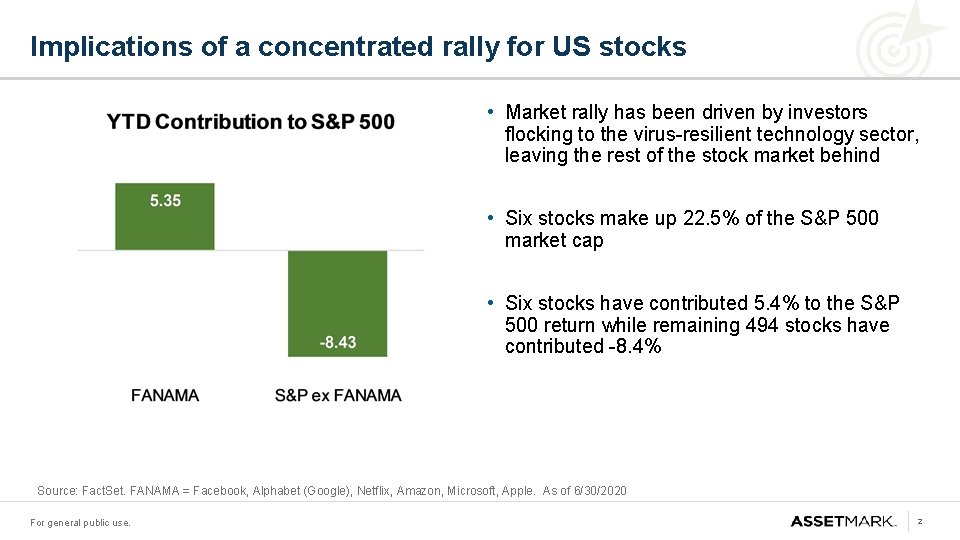 Implications of a concentrated rally for US stocks

YTD Contribution to S&P 500

5.35

-8.43

FANAMA

S&P ex FANAMA

• Market rally has been driven by investors flocking to the virus-resilient technology sector, leaving the rest of the stock market behind

• Six stocks make up 22.5% of the S&P 500 market cap

• Six stocks have contributed 5.4% to the S&P 500 return while remaining 494 stocks have contributed -8.4%

Source: FactSet. FANAMA = Facebook, Alphabet (Google), Netflix, Amazon, Microsoft, Apple. As of 6/30/2020

For general public use.

ASSETMARK.

2